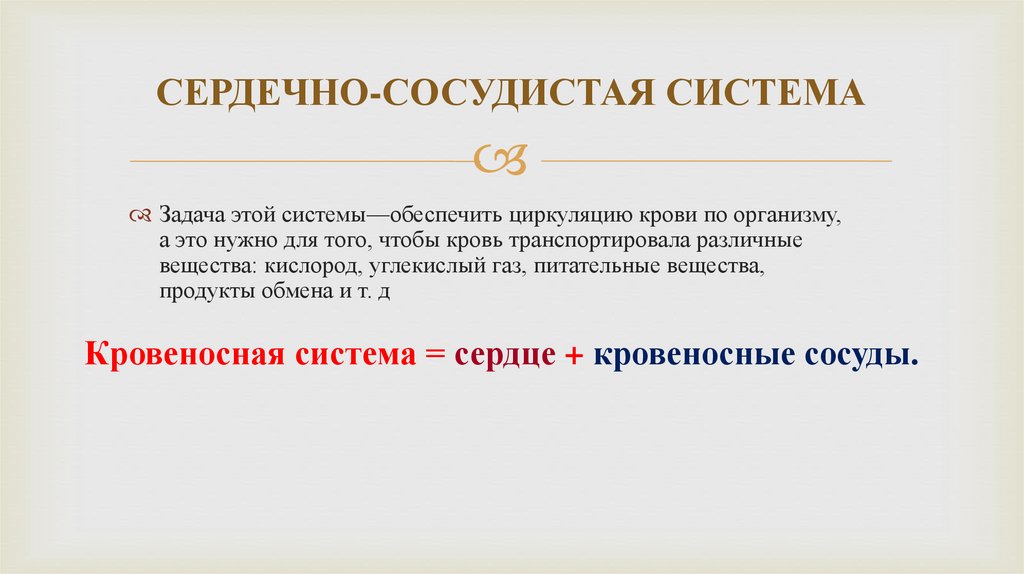 СЕРДЕЧНО-СОСУДИСТАЯ СИСТЕМА

Задача этой системы—обеспечить циркуляцию крови по организму, а это нужно для того, чтобы кровь транспортировала различные вещества: кислород, углекислый газ, питательные вещества, продукты обмена и т. д

Кровеносная система = сердце + кровеносные сосуды.